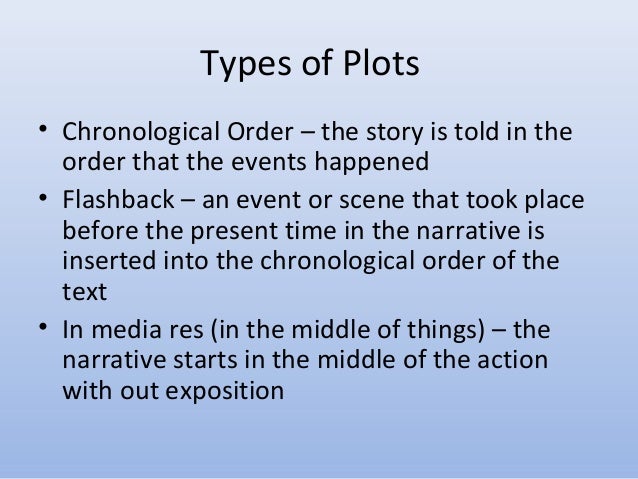 Types of Plots

• Chronological Order – the story is told in the order that the events happened
• Flashback – an event or scene that took place before the present time in the narrative is inserted into the chronological order of the text
• In media res (in the middle of things) – the narrative starts in the middle of the action with out exposition